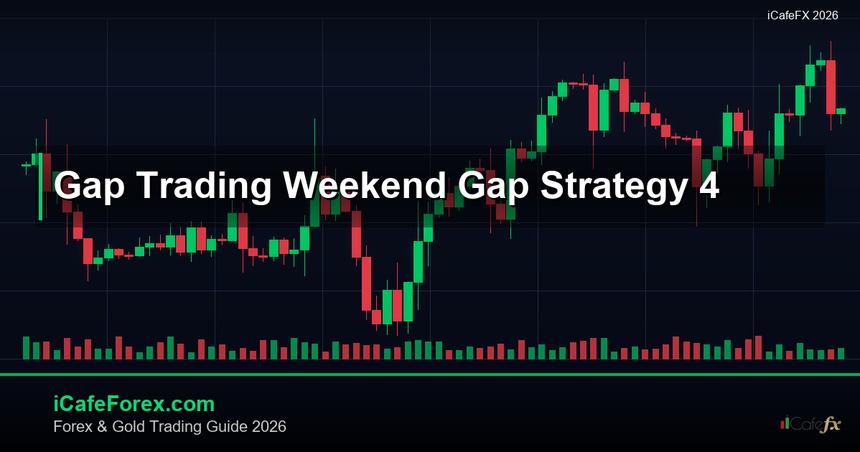 iCafeFX 2026

Gap Trading Weekend Gap Strategy 4

iCafeForex.com

Forex & Gold Trading Guide 2026

iCafefx